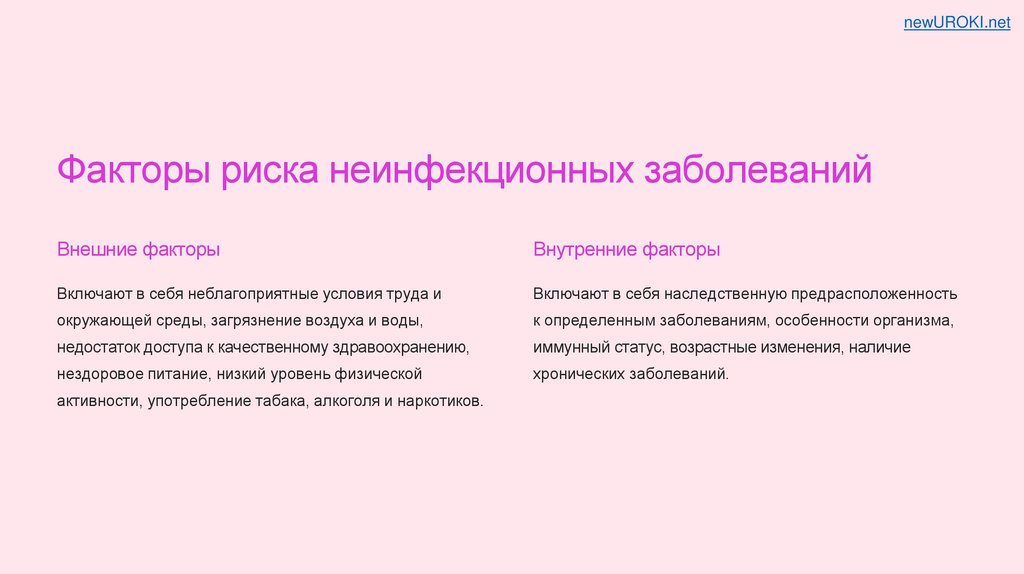 newUROKI.net

Факторы риска неинфекционных заболеваний

Внешние факторы

Включают в себя неблагоприятные условия труда и окружающей среды, загрязнение воздуха и воды, недостаток доступа к качественному здравоохранению, нездоровое питание, низкий уровень физической активности, употребление табака, алкоголя и наркотиков.

Внутренние факторы

Включают в себя наследственную предрасположенность к определенным заболеваниям, особенности организма, иммунный статус, возрастные изменения, наличие хронических заболеваний.